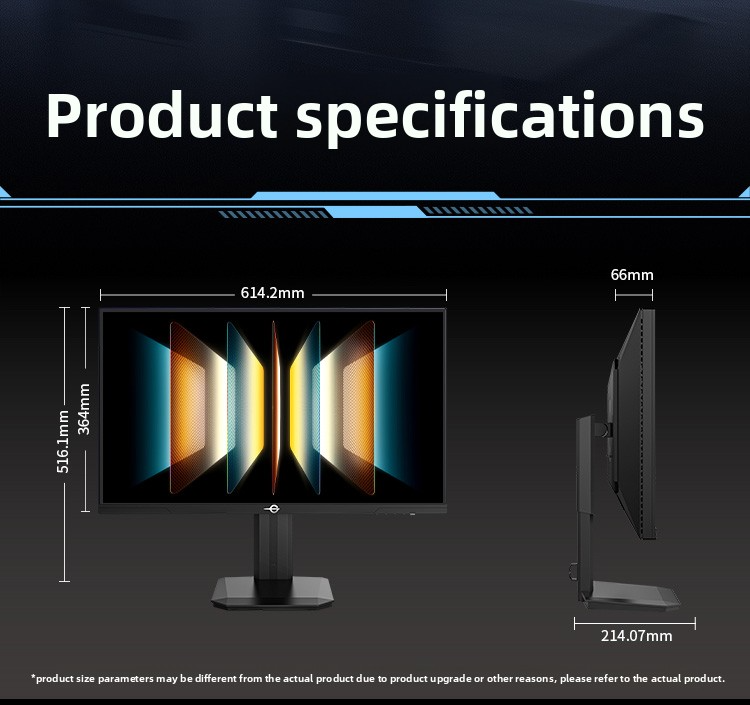 Product specifications

614.2mm

66mm

516.1mm

364mm

214.07mm

*product size parameters may be different from the actual product due to product upgrade or other reasons, please refer to the actual product.